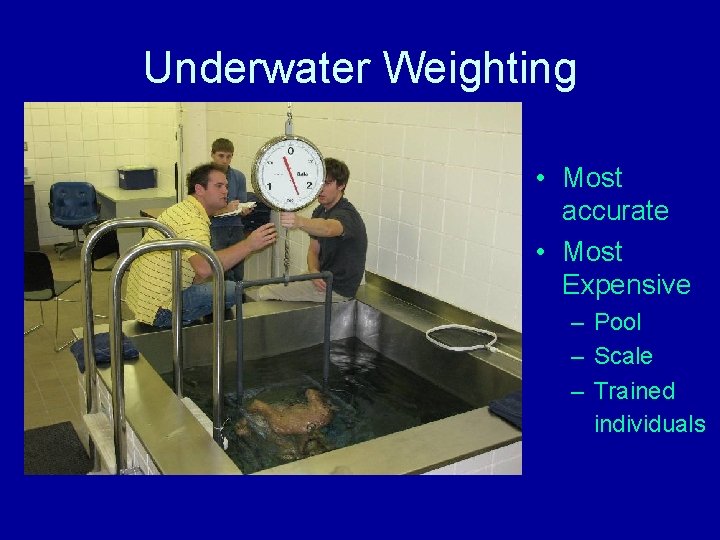 Underwater Weighting

0
1
2

• Most accurate
• Most Expensive
– Pool
– Scale
– Trained individuals